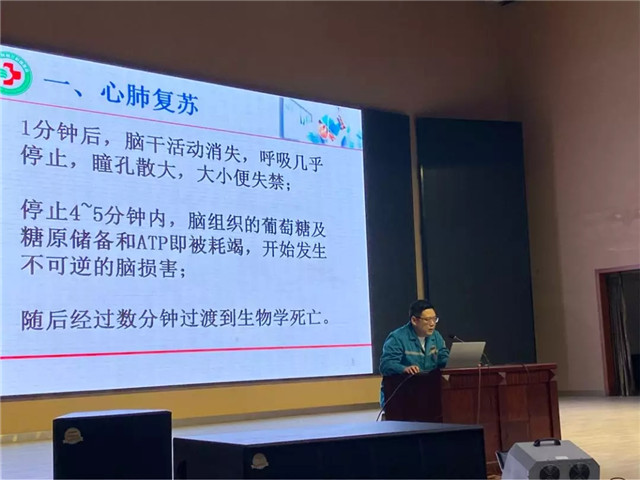 一、心肺复苏

1分钟后，脑干活动消失，呼吸几乎停止，瞳孔散大，大小便失禁；

停止4~5分钟内，脑组织的葡萄糖及糖原储备和ATP即被耗竭，开始发生不可逆的脑损害；

随后经过数分钟过渡到生物学死亡。